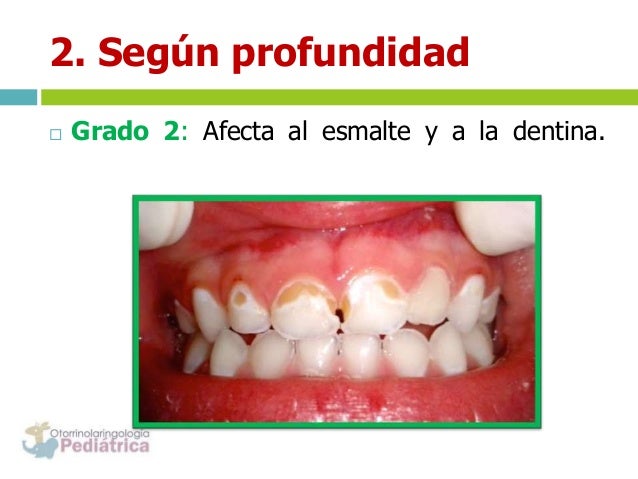 2. Según profundidad

□ Grado 2: Afecta al esmalte y a la dentina.

Otorrinolaringología Pediátrica